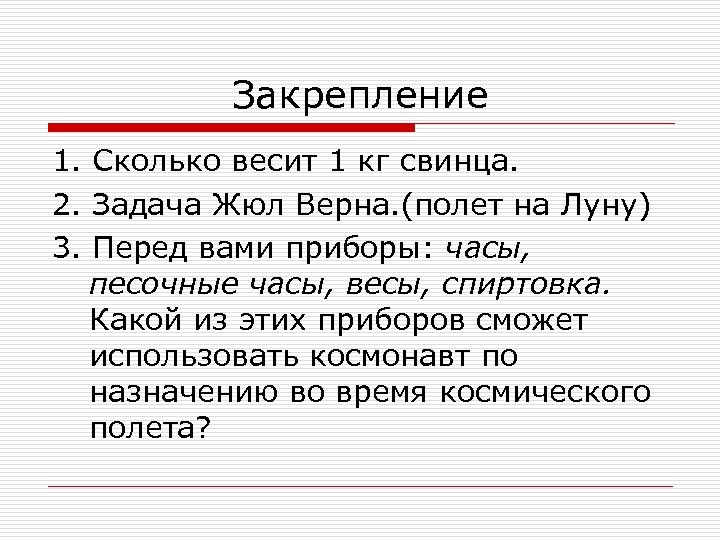 Закрепление

1. Сколько весит 1 кг свинца.

2. Задача Жюл Верна.(полет на Луну)

3. Перед вами приборы: часы, песочные часы, весы, спиртовка. Какой из этих приборов сможет использовать космонавт по назначению во время космического полета?